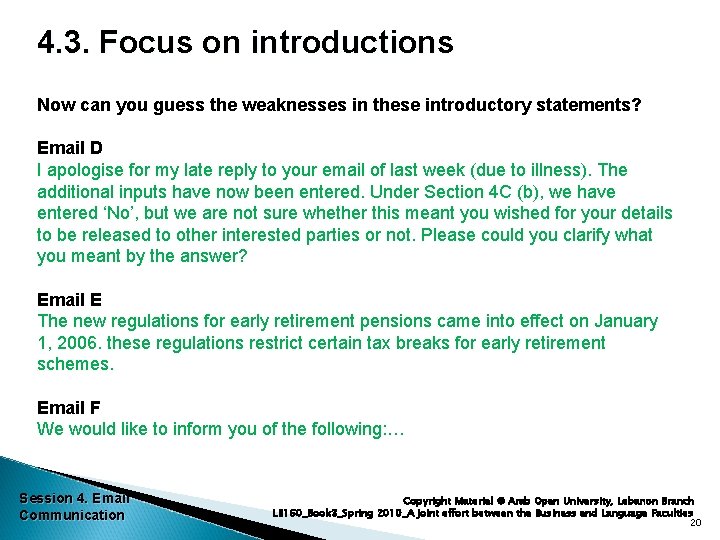 4.3. Focus on introductions

Now can you guess the weaknesses in these introductory statements?

Email D
I apologise for my late reply to your email of last week (due to illness). The additional inputs have now been entered. Under Section 4C (b), we have entered 'No', but we are not sure whether this meant you wished for your details to be released to other interested parties or not. Please could you clarify what you meant by the answer?

Email E
The new regulations for early retirement pensions came into effect on January 1, 2006. these regulations restrict certain tax breaks for early retirement schemes.

Email F
We would like to inform you of the following:…

Session 4. Email Communication

Copyright Material © Arab Open University, Lebanon Branch
LB160_Book3_Spring 2010_A joint effort between the Business and Language Faculties

20